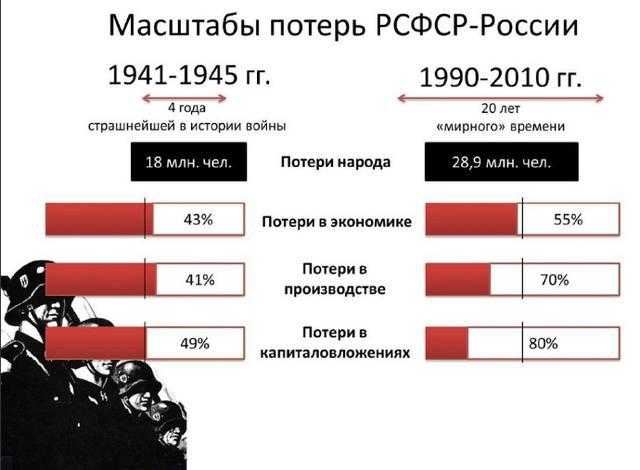 Масштабы потерь РСФСР-России

1941-1945 гг.

4 года
страшнейшей в истории войны

1990-2010 гг.

20 лет
«мирного» времени

18 млн. чел.

Потери народа

28,9 млн. чел.

43%

Потери в экономике

55%

41%

Потери в производстве

70%

49%

Потери в капиталовложениях

80%